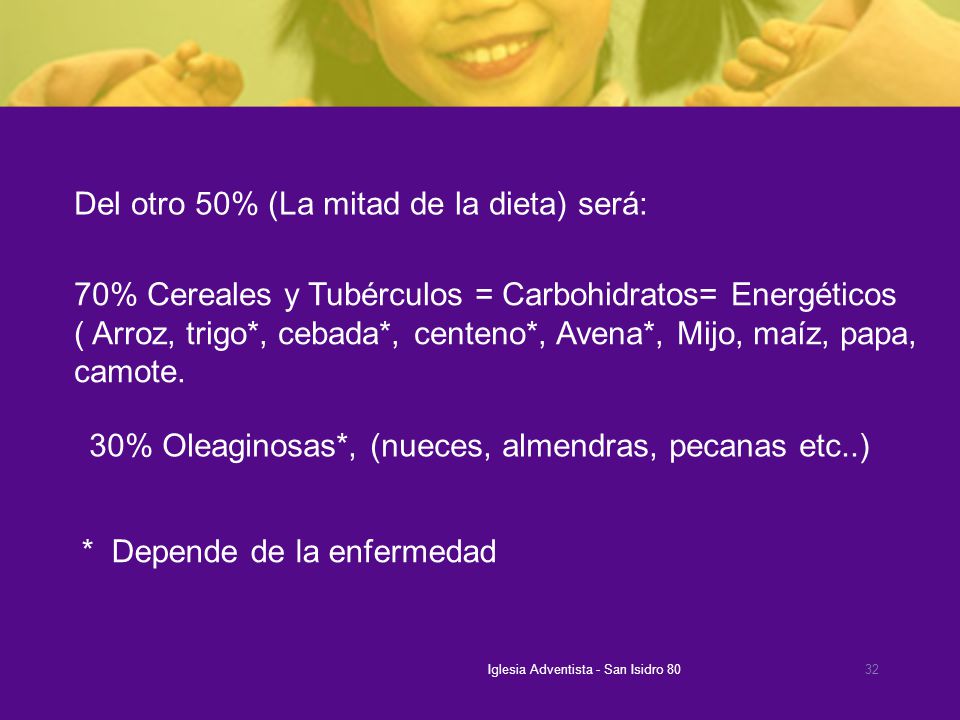 Del otro 50% (La mitad de la dieta) será:

70% Cereales y Tubérculos = Carbohidratos= Energéticos ( Arroz, trigo*, cebada*, centeno*, Avena*, Mijo, maíz, papa, camote.

30% Oleaginosas*, (nueces, almendras, pecanas etc..)

* Depende de la enfermedad

Iglesia Adventista - San Isidro 80

32